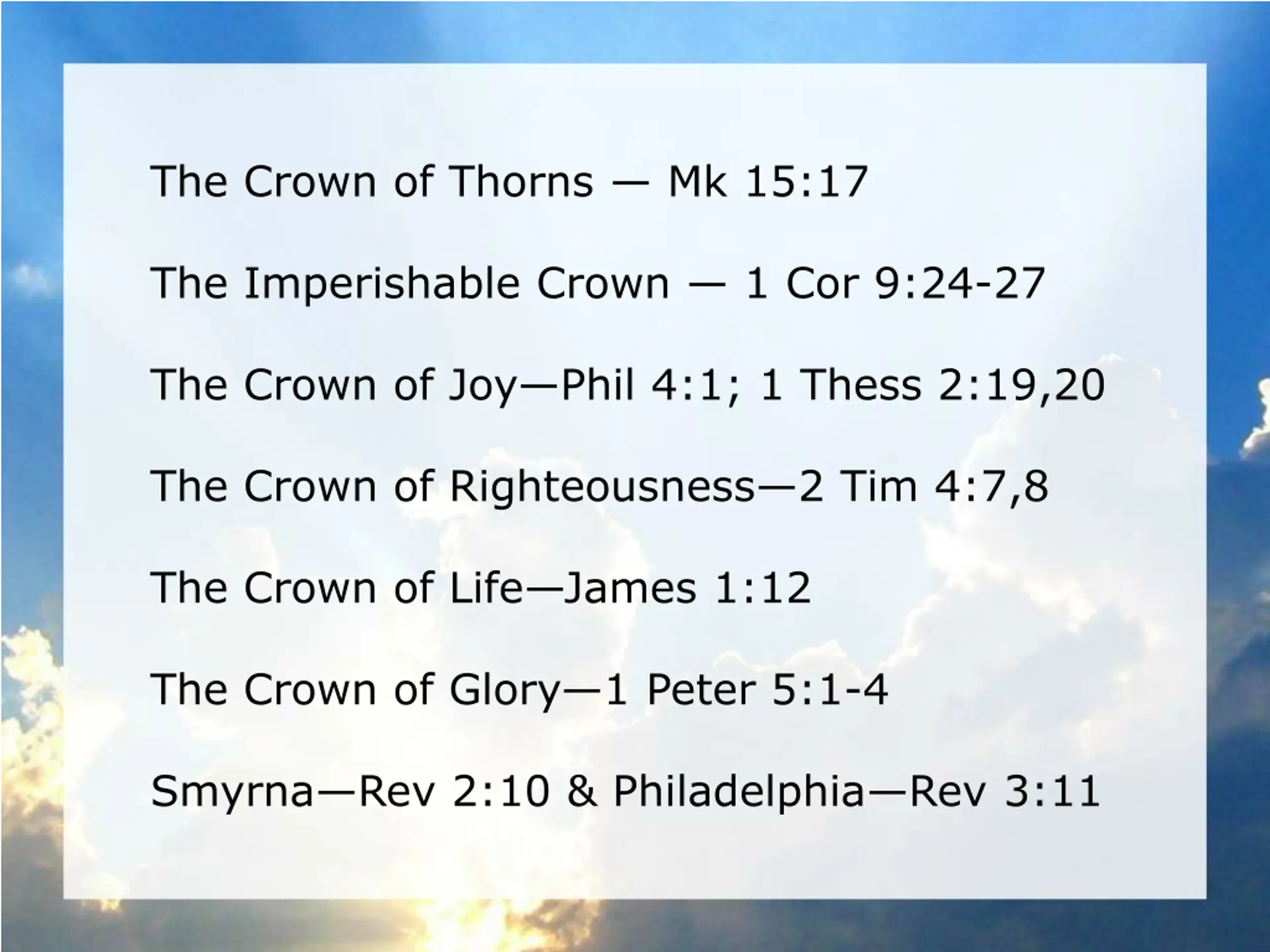 The Crown of Thorns — Mk 15:17

The Imperishable Crown — 1 Cor 9:24-27

The Crown of Joy—Phil 4:1; 1 Thess 2:19,20

The Crown of Righteousness—2 Tim 4:7,8

The Crown of Life—James 1:12

The Crown of Glory—1 Peter 5:1-4

Smyrna—Rev 2:10 & Philadelphia—Rev 3:11